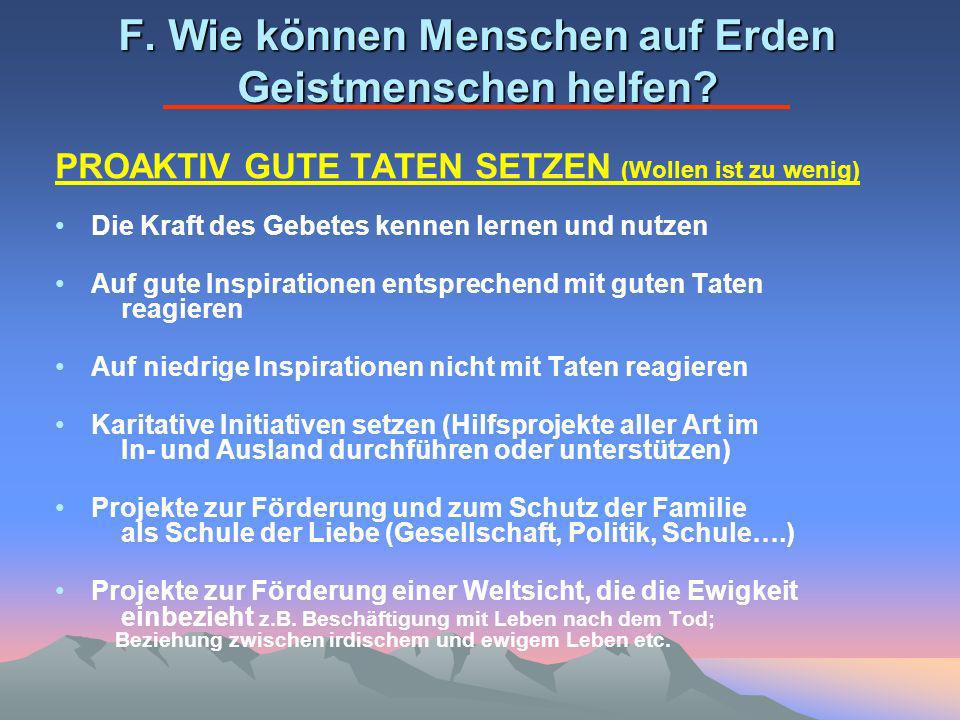 F. Wie können Menschen auf Erden Geistmenschen helfen?

PROAKTIV GUTE TATEN SETZEN (Wollen ist zu wenig)

• Die Kraft des Gebetes kennen lernen und nutzen

• Auf gute Inspirationen entsprechend mit guten Taten reagieren

• Auf niedrige Inspirationen nicht mit Taten reagieren

• Karitative Initiativen setzen (Hilfsprojekte aller Art im In- und Ausland durchführen oder unterstützen)

• Projekte zur Förderung und zum Schutz der Familie als Schule der Liebe (Gesellschaft, Politik, Schule….)

• Projekte zur Förderung einer Weltsicht, die die Ewigkeit einbezieht z.B. Beschäftigung mit Leben nach dem Tod; Beziehung zwischen irdischem und ewigem Leben etc.